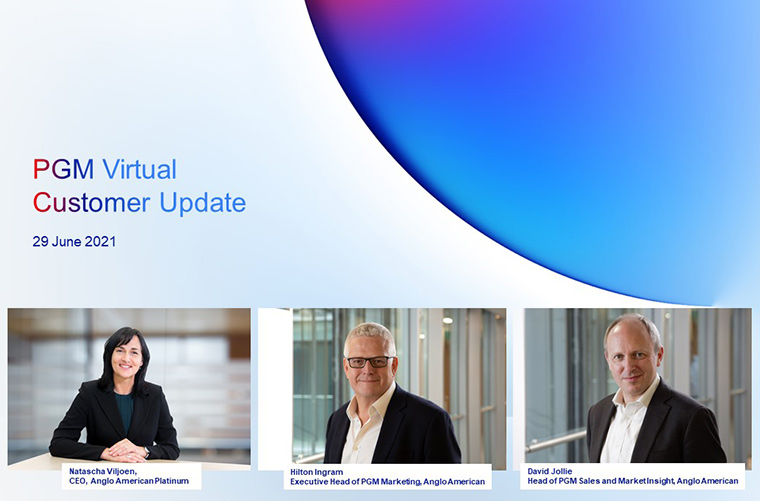 PGM Virtual
Customer Update

29 June 2021

Natascha Viljoen,
CEO, Anglo American Platinum

Hilton Ingram
Executive Head of PGM Marketing, Anglo American

David Jollie
Head of PGM Sales and Market Insight, Anglo American